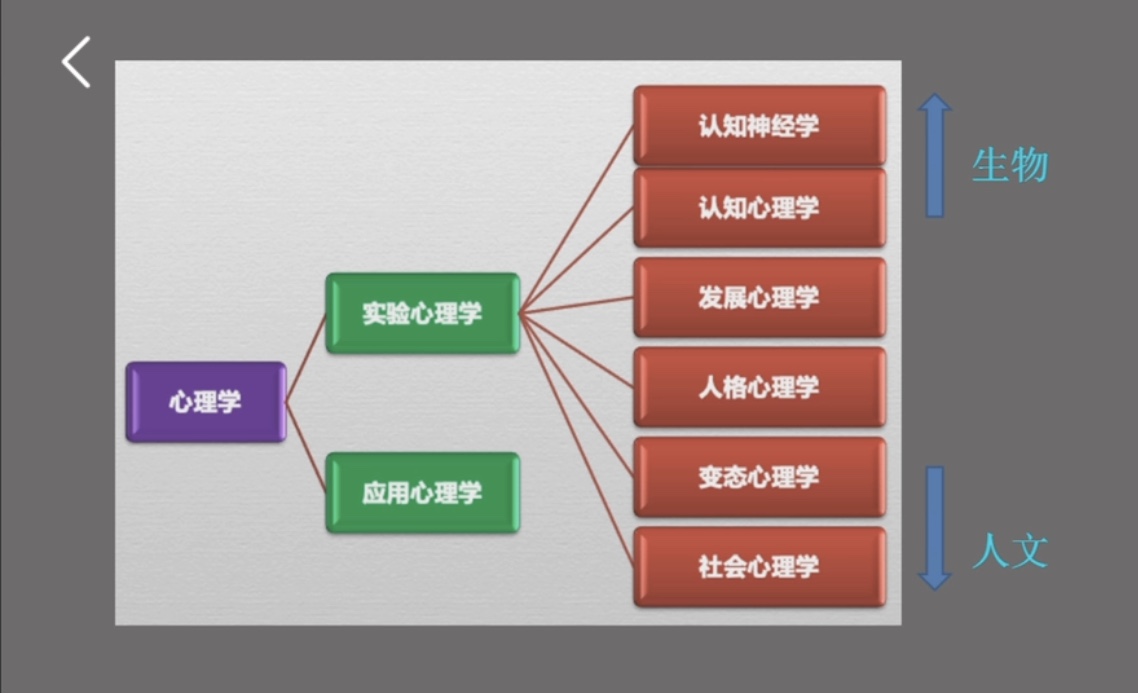 心理学

实验心理学

应用心理学

认知神经学

认知心理学

发展心理学

人格心理学

变态心理学

社会心理学

生物

人文